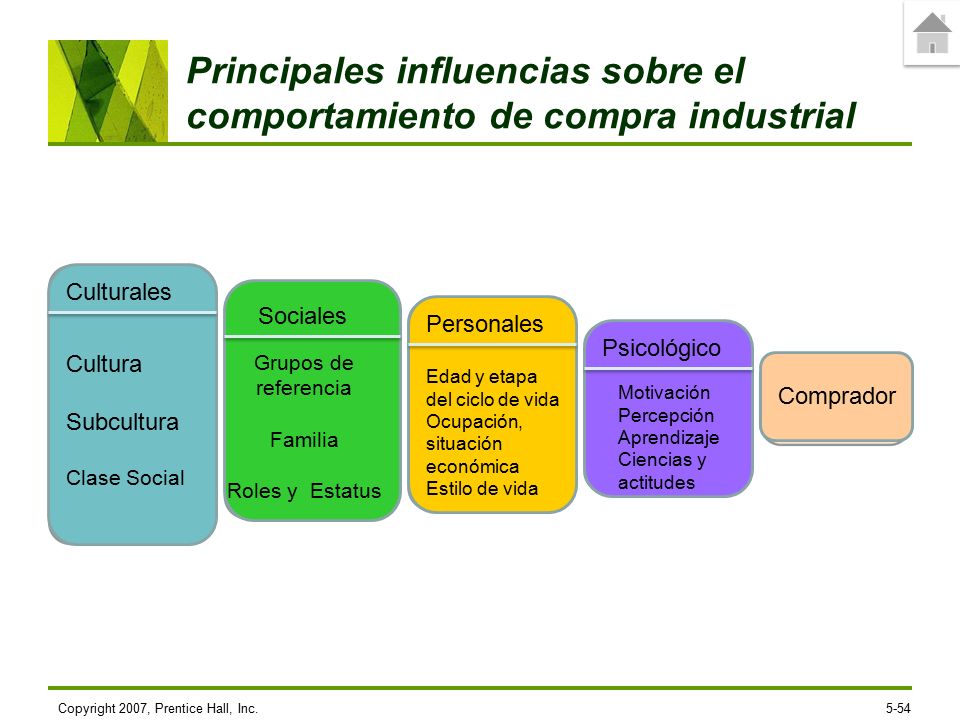 Principales influencias sobre el comportamiento de compra industrial

Culturales

Cultura

Subcultura

Clase Social

Sociales

Grupos de referencia

Familia

Roles y Estatus

Personales

Edad y etapa del ciclo de vida
Ocupación, situación económica
Estilo de vida

Psicológico

Motivación
Percepción
Aprendizaje
Ciencias y actitudes

Comprador

Copyright 2007, Prentice Hall, Inc.

5-54